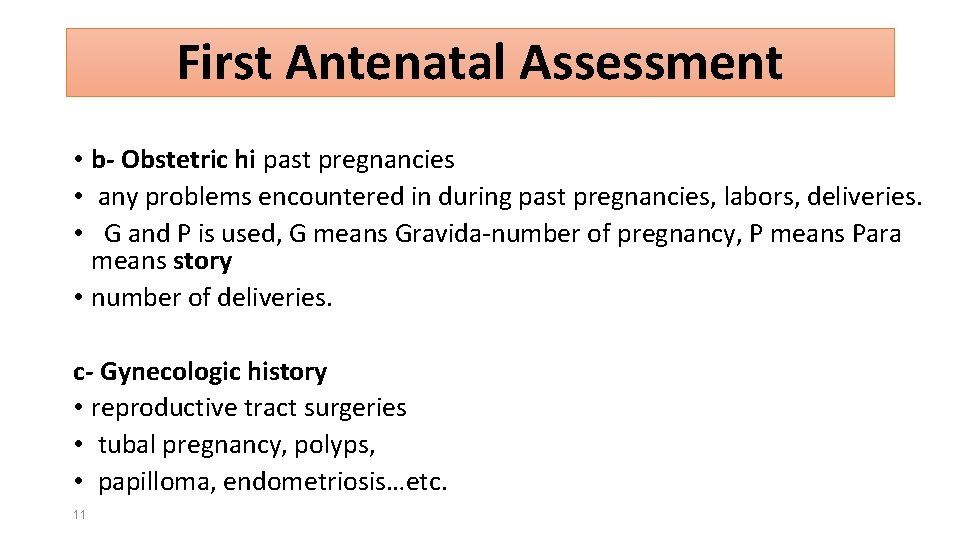 First Antenatal Assessment

• b- Obstetric hi past pregnancies
• any problems encountered in during past pregnancies, labors, deliveries.
• G and P is used, G means Gravida-number of pregnancy, P means Para means story
• number of deliveries.

c- Gynecologic history
• reproductive tract surgeries
• tubal pregnancy, polyps,
• papilloma, endometriosis…etc.

11